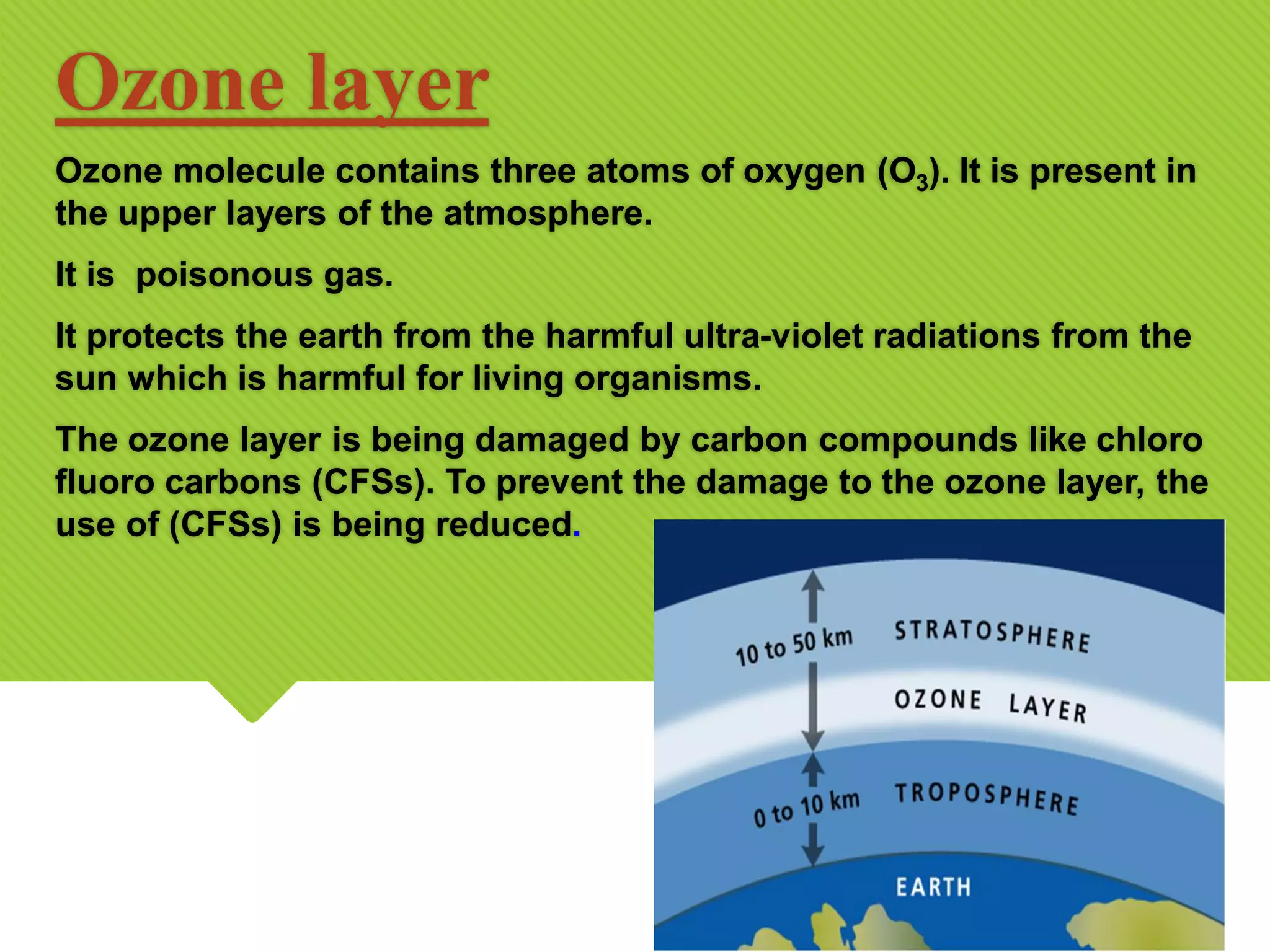 Ozone layer

Ozone molecule contains three atoms of oxygen ($O_3$). It is present in the upper layers of the atmosphere.

It is  poisonous gas.

It protects the earth from the harmful ultra-violet radiations from the sun which is harmful for living organisms.

The ozone layer is being damaged by carbon compounds like chloro fluoro carbons (CFSs). To prevent the damage to the ozone layer, the use of (CFSs) is being reduced.

10 to 50 km
STRATOSPHERE
OZONE LAYER
0 to 10 km
TROPOSPHERE
EARTH